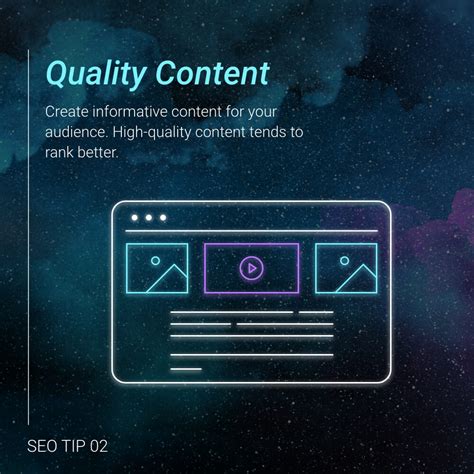 Quality Content

Create informative content for your audience. High-quality content tends to rank better.

SEO TIP 02